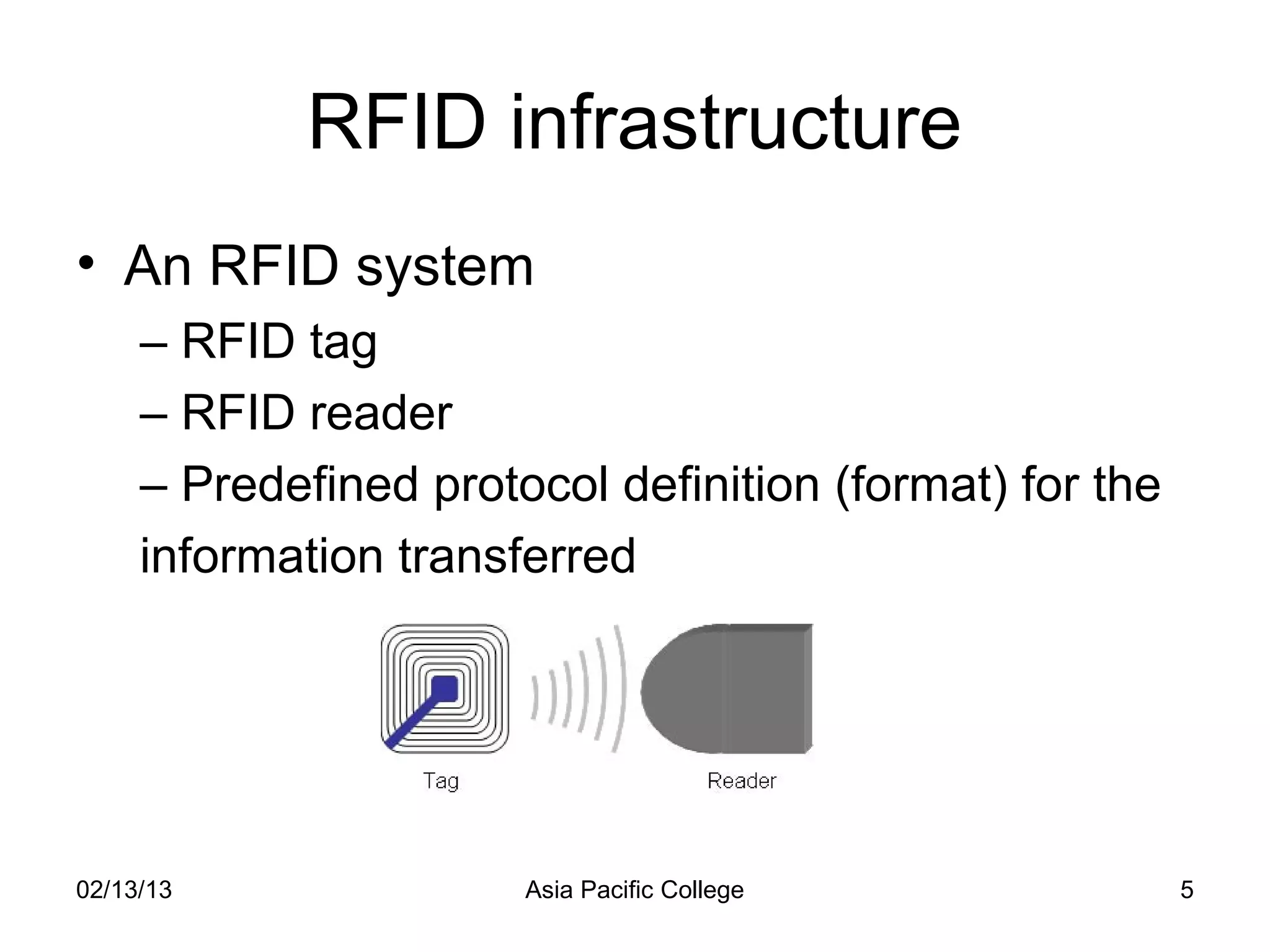 RFID infrastructure

• An RFID system
– RFID tag
– RFID reader
– Predefined protocol definition (format) for the information transferred

Tag

Reader

02/13/13

Asia Pacific College

5